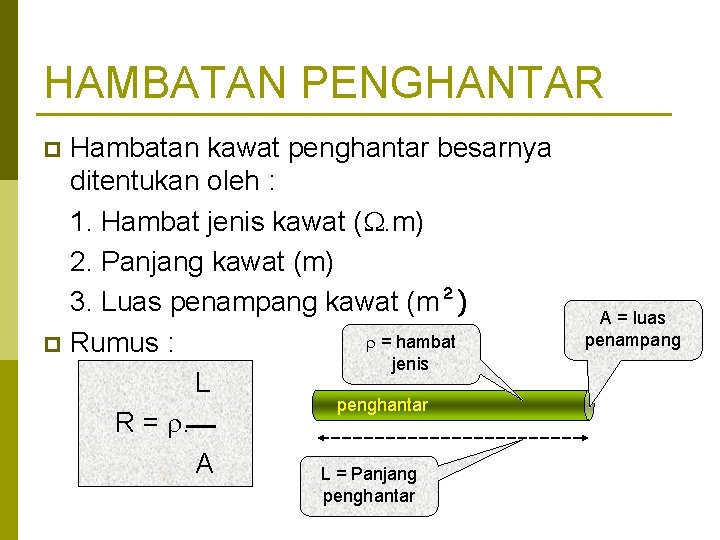 HAMBATAN PENGHANTAR

Hambatan kawat penghantar besarnya ditentukan oleh :

1. Hambat jenis kawat ($\Omega$.m)

2. Panjang kawat (m)

3. Luas penampang kawat ($m^2$)

Rumus :

$R = \rho . \frac{L}{A}$

$\rho$ = hambat jenis

A = luas penampang

penghantar

L = Panjang penghantar